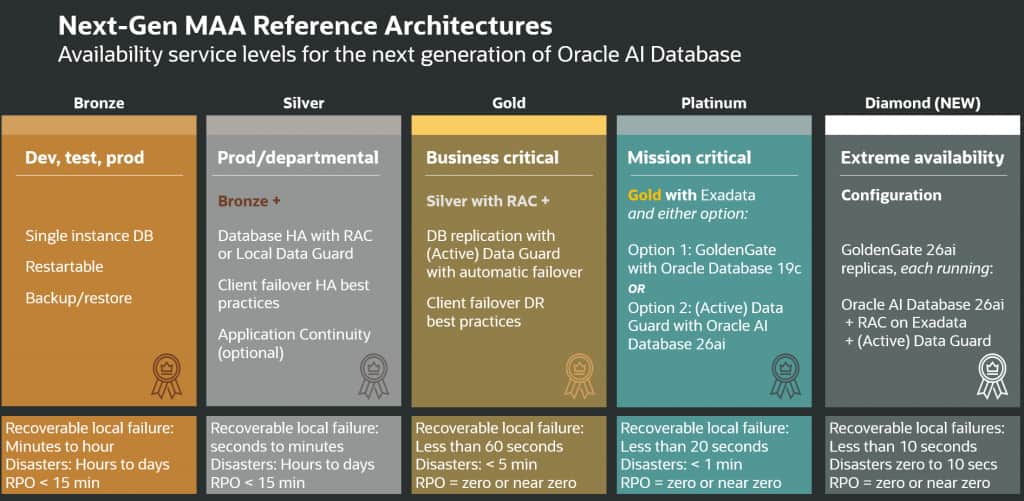 Next-Gen MAA Reference Architectures
Availability service levels for the next generation of Oracle AI Database

Bronze

Dev, test, prod

Single instance DB
Restartable
Backup/restore

Recoverable local failure: Minutes to hour
Disasters: Hours to days
RPO < 15 min

Silver

Prod/departmental

Bronze +

Database HA with RAC or Local Data Guard
Client failover HA best practices
Application Continuity (optional)

Recoverable local failure: seconds to minutes
Disasters: Hours to days
RPO < 15 min

Gold

Business critical

Silver with RAC +

DB replication with (Active) Data Guard with automatic failover
Client failover DR best practices

Recoverable local failure: Less than 60 seconds
Disasters: < 5 min
RPO = zero or near zero

Platinum

Mission critical

Gold with Exadata and either option:

Option 1: GoldenGate with Oracle Database 19c
OR
Option 2: (Active) Data Guard with Oracle AI Database 26ai

Recoverable local failure: Less than 20 seconds
Disasters: < 1 min
RPO = zero or near zero

Diamond (NEW)

Extreme availability

Configuration

GoldenGate 26ai replicas, each running:

Oracle AI Database 26ai
+ RAC on Exadata
+ (Active) Data Guard

Recoverable local failures: Less than 10 seconds
Disasters zero to 10 secs
RPO = zero or near zero